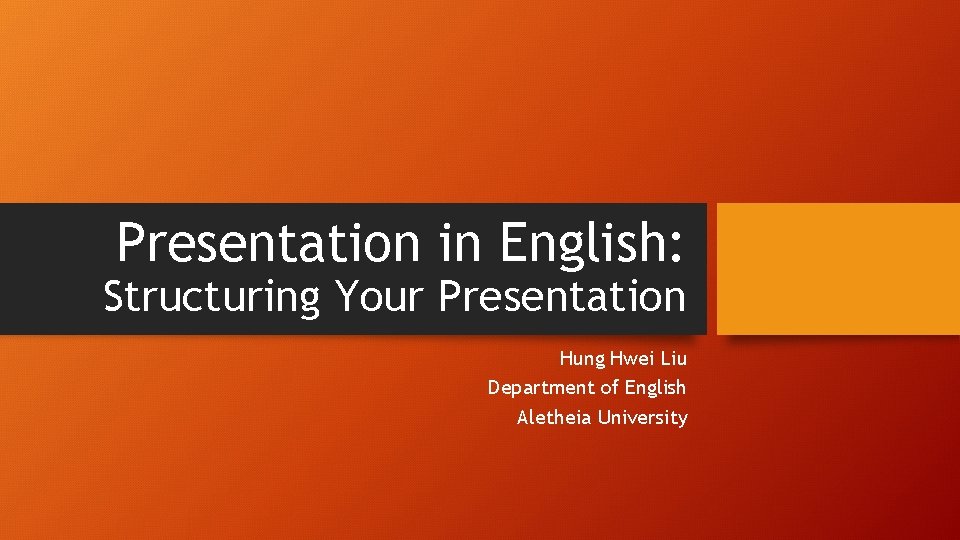 Presentation in English:
Structuring Your Presentation

Hung Hwei Liu
Department of English
Aletheia University